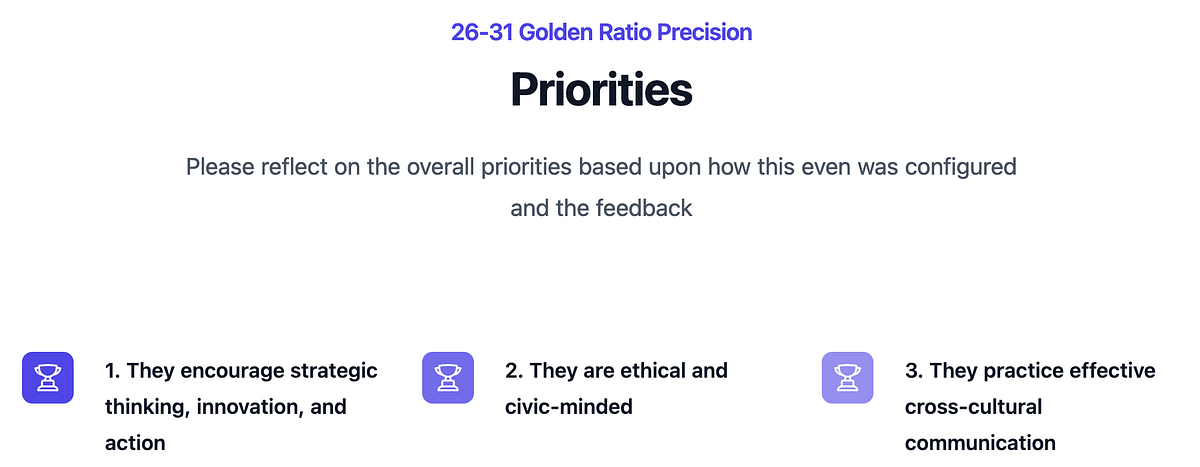 26-31 Golden Ratio Precision

Priorities

Please reflect on the overall priorities based upon how this even was configured and the feedback

1. They encourage strategic thinking, innovation, and action

2. They are ethical and civic-minded

3. They practice effective cross-cultural communication